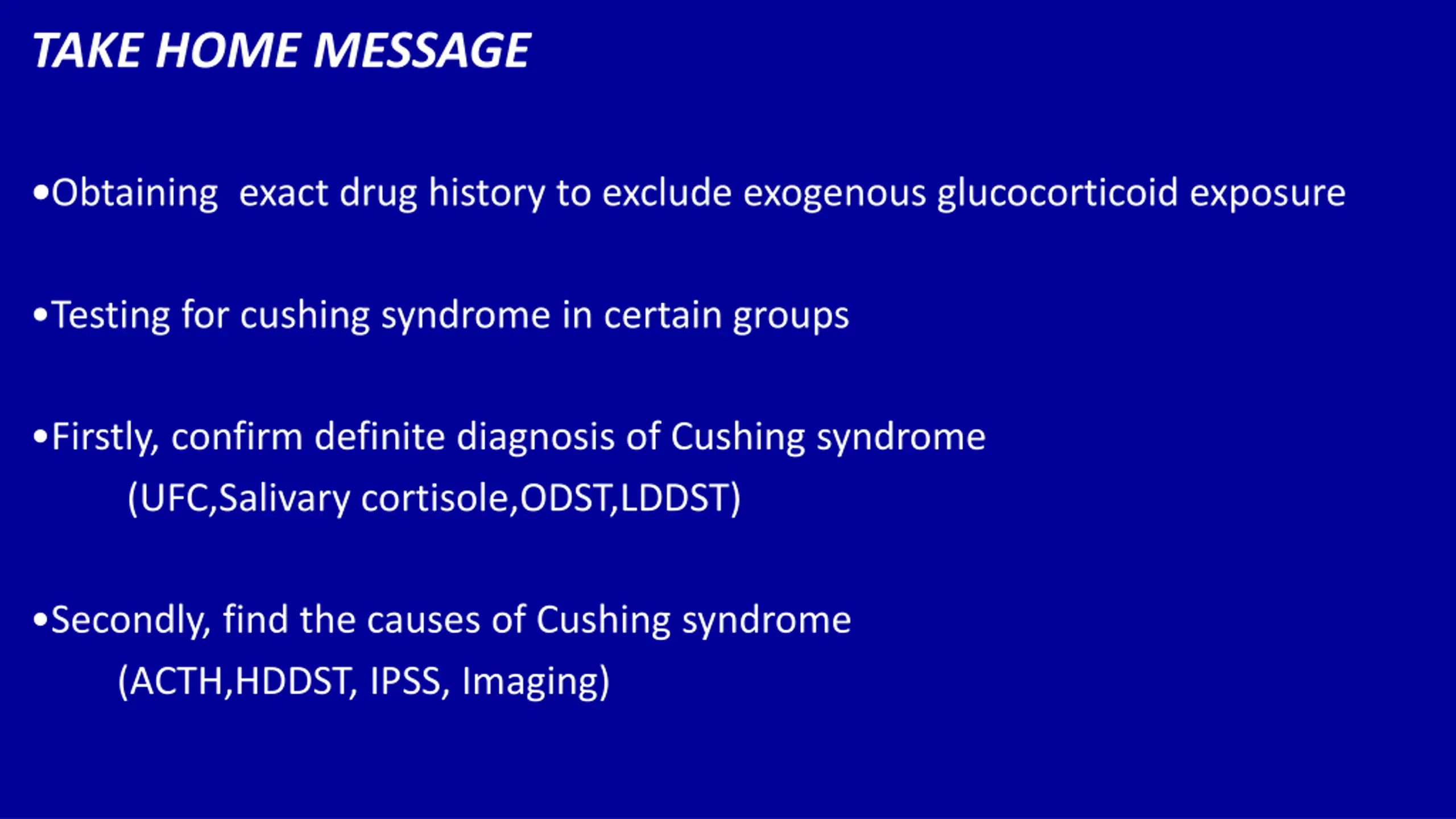 TAKE HOME MESSAGE

•Obtaining exact drug history to exclude exogenous glucocorticoid exposure

•Testing for cushing syndrome in certain groups

•Firstly, confirm definite diagnosis of Cushing syndrome
(UFC,Salivary cortisole,ODST,LDDST)

•Secondly, find the causes of Cushing syndrome
(ACTH,HDDST, IPSS, Imaging)